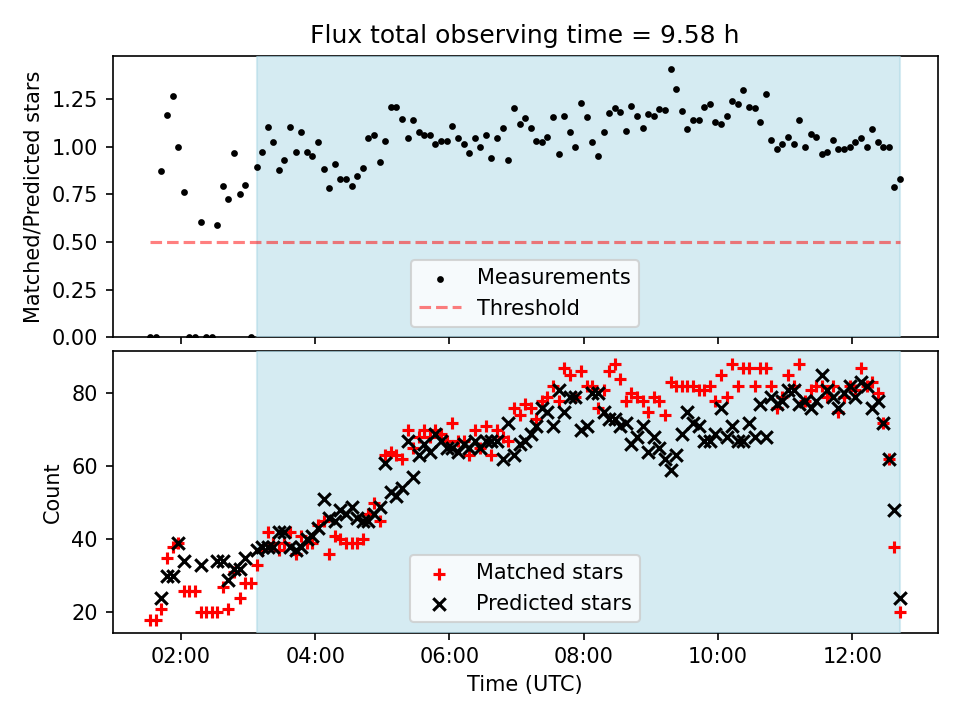 Flux total observing time = 9.58 h

Matched/Predicted stars

1.25
1.00
0.75
0.50
0.25
0.00

Measurements
Threshold

Count

80
60
40
20

Matched stars
Predicted stars

02:00
04:00
06:00
08:00
10:00
12:00

Time (UTC)